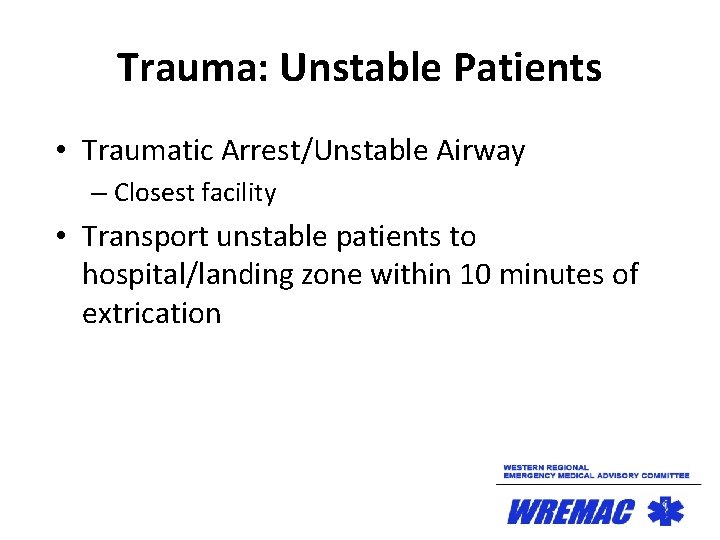 Trauma: Unstable Patients

• Traumatic Arrest/Unstable Airway
  – Closest facility

• Transport unstable patients to hospital/landing zone within 10 minutes of extrication

WESTERN REGIONAL
EMERGENCY MEDICAL ADVISORY COMMITTEE

WREMAC